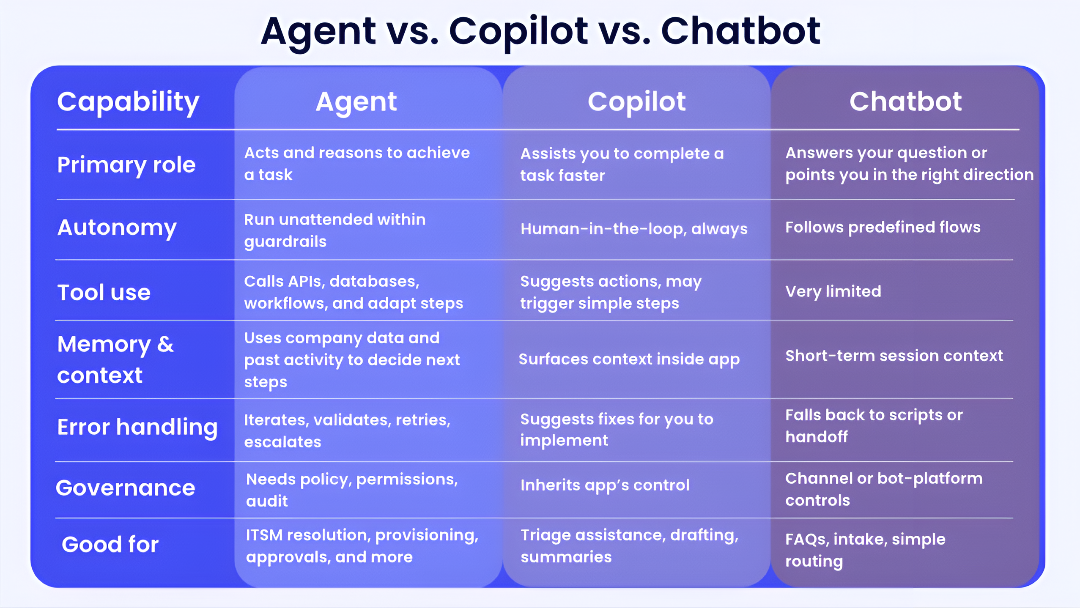 Agent vs. Copilot vs. Chatbot

| Capability | Agent | Copilot | Chatbot |
|---|---|---|---|
| Primary role | Acts and reasons to achieve a task | Assists you to complete a task faster | Answers your question or points you in the right direction |
| Autonomy | Run unattended within guardrails | Human-in-the-loop, always | Follows predefined flows |
| Tool use | Calls APIs, databases, workflows, and adapt steps | Suggests actions, may trigger simple steps | Very limited |
| Memory & context | Uses company data and past activity to decide next steps | Surfaces context inside app | Short-term session context |
| Error handling | Iterates, validates, retries, escalates | Suggests fixes for you to implement | Falls back to scripts or handoff |
| Governance | Needs policy, permissions, audit | Inherits app's control | Channel or bot-platform controls |
| Good for | ITSM resolution, provisioning, approvals, and more | Triage assistance, drafting, summaries | FAQs, intake, simple routing |